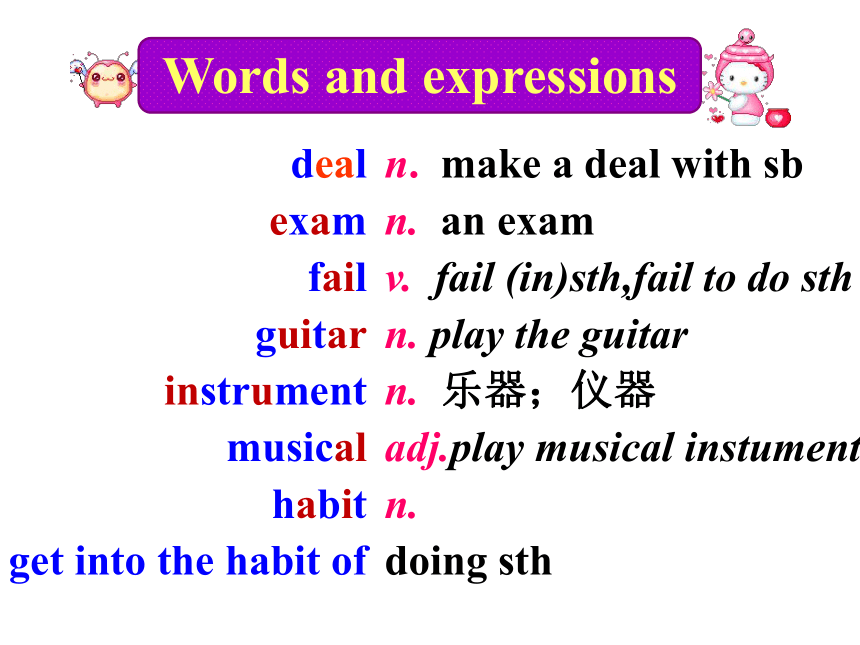 Words and expressions

deal n. make a deal with sb
exam n. an exam
fail v. fail (in)sth,fail to do sth
guitar n. play the guitar
instrument n. 乐器；仪器
musical adj.play musical instument
habit n.
get into the habit of doing sth